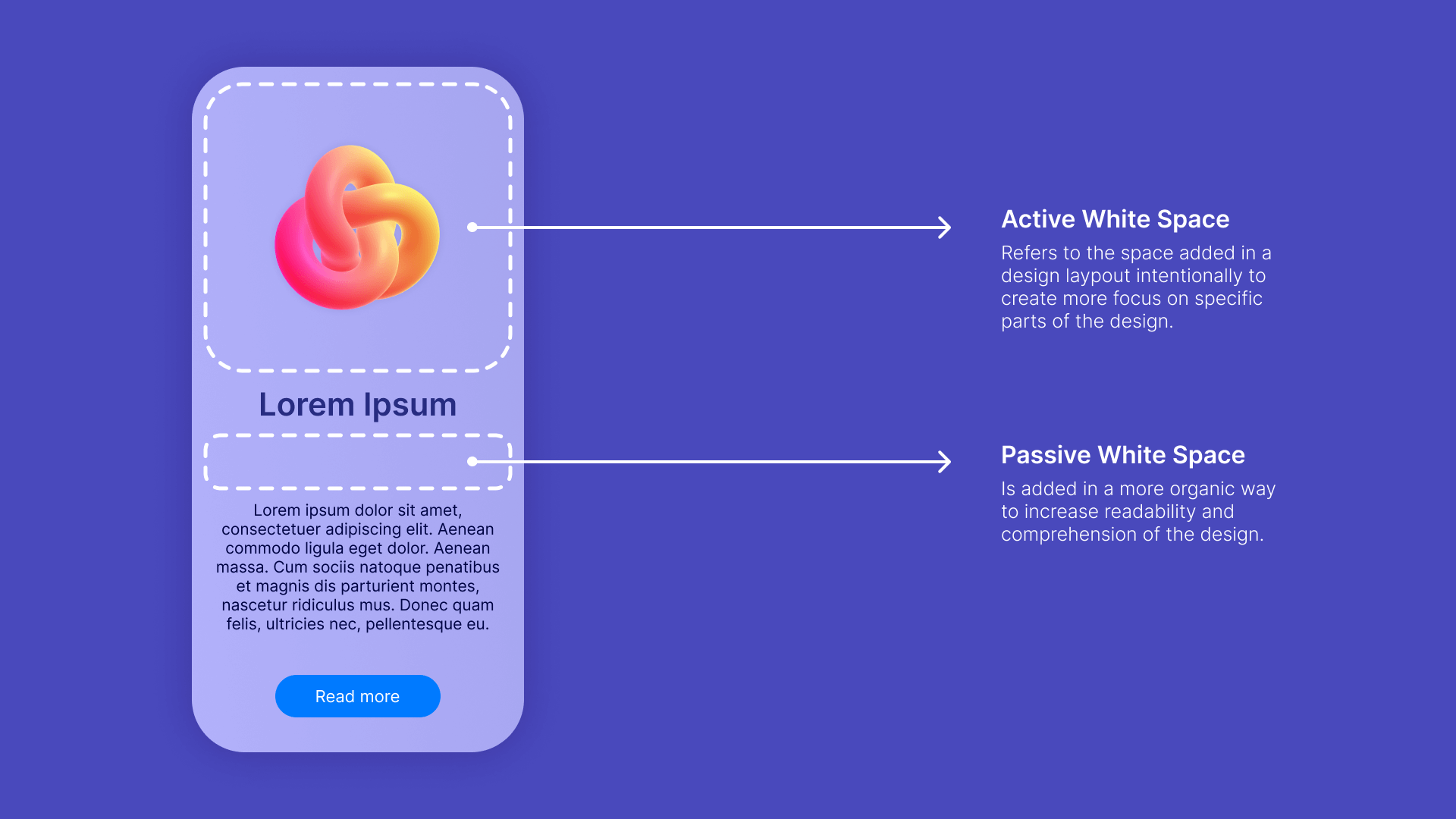 Lorem Ipsum

Lorem ipsum dolor sit amet, consectetuer adipiscing elit. Aenean commodo ligula eget dolor. Aenean massa. Cum sociis natoque penatibus et magnis dis parturient montes, nascetur ridiculus mus. Donec quam felis, ultricies nec, pellentesque eu.

Read more

Active White Space

Refers to the space added in a design laypout intentionally to create more focus on specific parts of the design.

Passive White Space

Is added in a more organic way to increase readability and comprehension of the design.